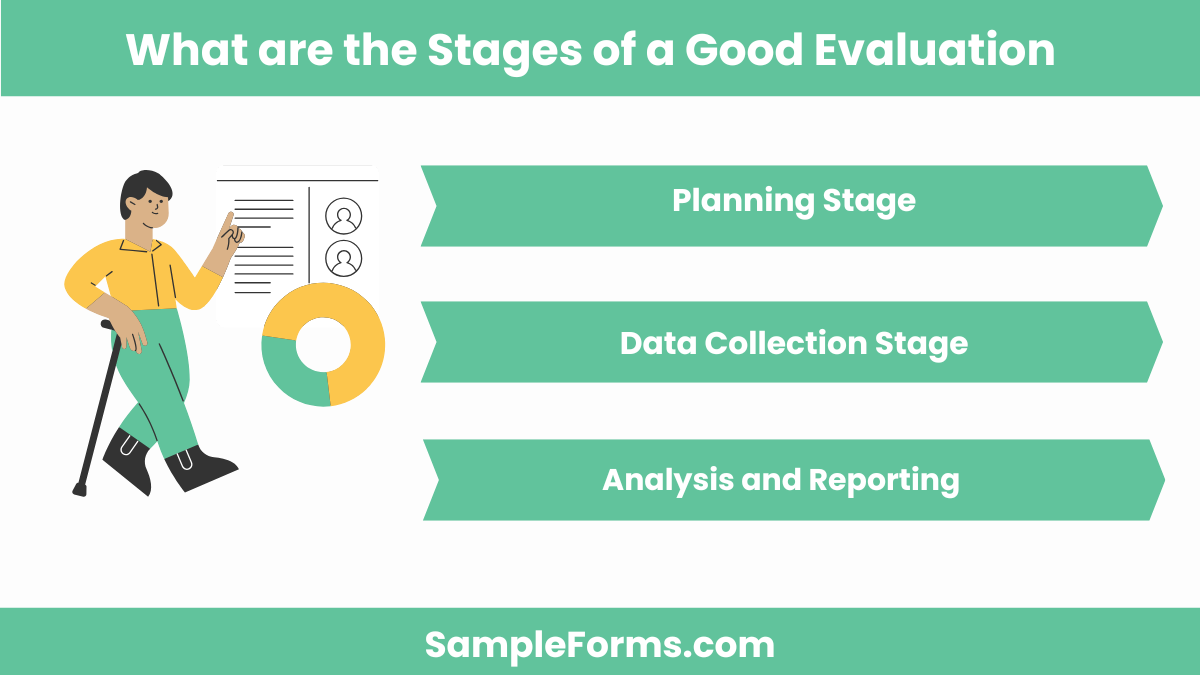 What are the Stages of a Good Evaluation

Planning Stage

Data Collection Stage

Analysis and Reporting

SampleForms.com